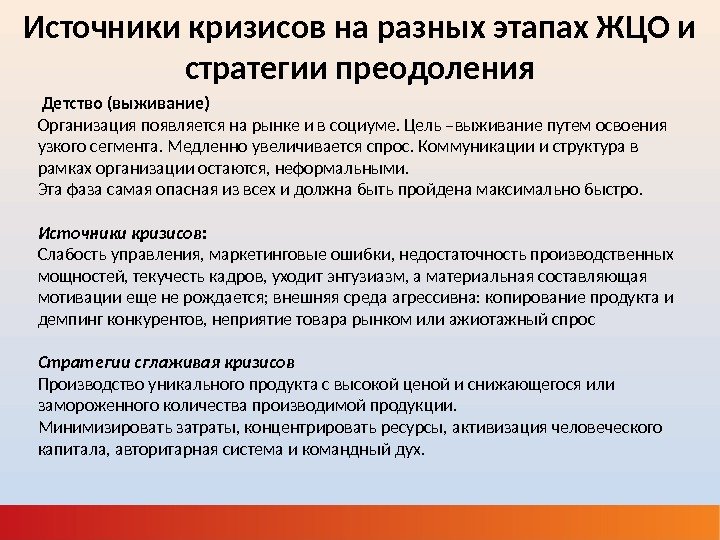 Источники кризисов на разных этапах ЖЦО и стратегии преодоления

Детство (выживание)
Организация появляется на рынке и в социуме. Цель –выживание путем освоения узкого сегмента. Медленно увеличивается спрос. Коммуникации и структура в рамках организации остаются, неформальными.
Эта фаза самая опасная из всех и должна быть пройдена максимально быстро.

Источники кризисов:
Слабость управления, маркетинговые ошибки, недостаточность производственных мощностей, текучесть кадров, уходит энтузиазм, а материальная составляющая мотивации еще не рождается; внешняя среда агрессивна: копирование продукта и демпинг конкурентов, неприятие товара рынком или ажиотажный спрос

Стратегии сглаживая кризисов
Производство уникального продукта с высокой ценой и снижающегося или замороженного количества производимой продукции.
Минимизировать затраты, концентрировать ресурсы, активизация человеческого капитала, авторитарная система и командный дух.